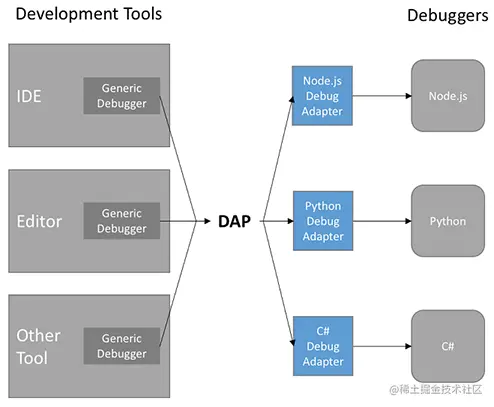 Development Tools

Debuggers

IDE

Generic Debugger

Editor

Generic Debugger

Other Tool

Generic Debugger

DAP

Node.js Debug Adapter

Python Debug Adapter

C# Debug Adapter

Node.js

Python

C#

@稀土掘金技术社区